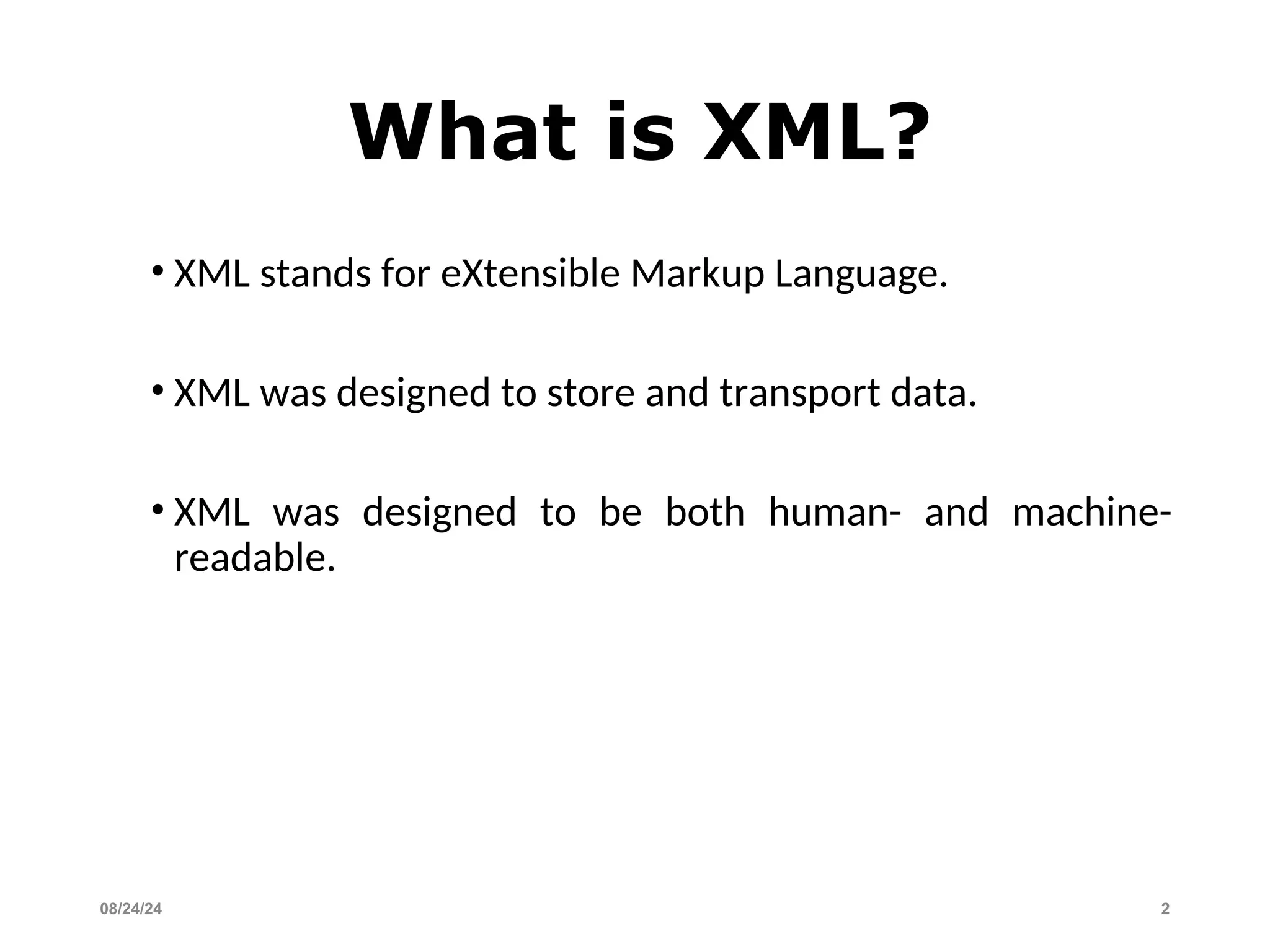 What is XML?

• XML stands for eXtensible Markup Language.

• XML was designed to store and transport data.

• XML was designed to be both human- and machine-readable.

08/24/24

2